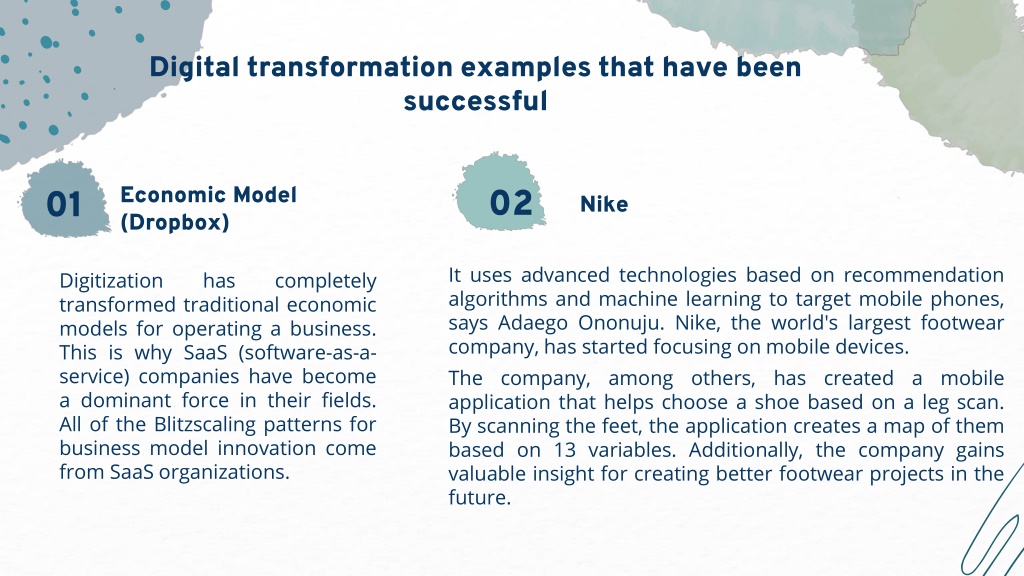 Digital transformation examples that have been successful

01 Economic Model (Dropbox)

Digitization has completely transformed traditional economic models for operating a business. This is why SaaS (software-as-a-service) companies have become a dominant force in their fields. All of the Blitzscaling patterns for business model innovation come from SaaS organizations.

02 Nike

It uses advanced technologies based on recommendation algorithms and machine learning to target mobile phones, says Adaego Ononuju. Nike, the world's largest footwear company, has started focusing on mobile devices.

The company, among others, has created a mobile application that helps choose a shoe based on a leg scan. By scanning the feet, the application creates a map of them based on 13 variables. Additionally, the company gains valuable insight for creating better footwear projects in the future.